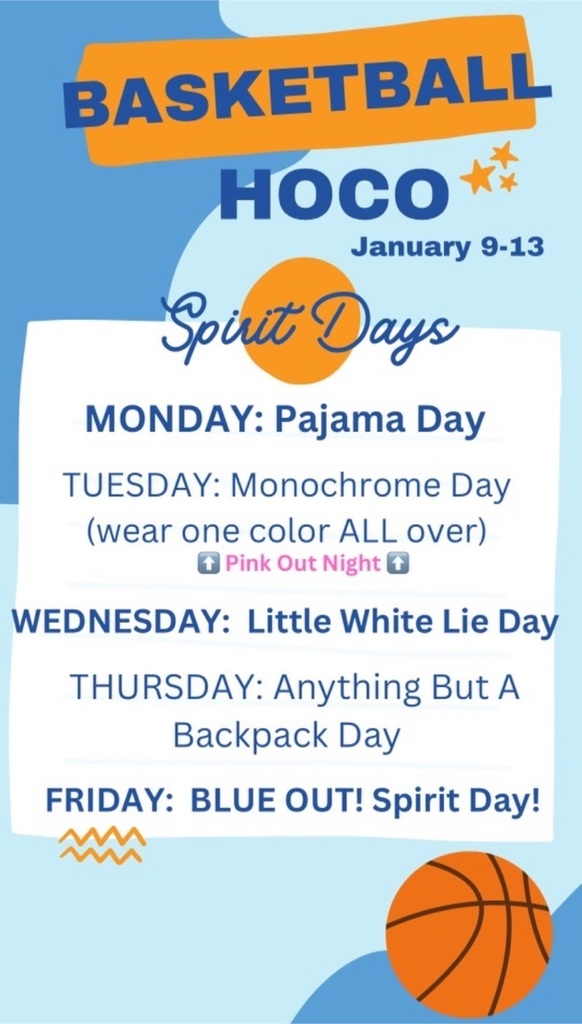 BASKETBALL
HOCO
January 9-13

Spirit Days

MONDAY: Pajama Day

TUESDAY: Monochrome Day (wear one color ALL over)
⬆️ Pink Out Night ⬆️

WEDNESDAY: Little White Lie Day

THURSDAY: Anything But A Backpack Day

FRIDAY: BLUE OUT! Spirit Day!